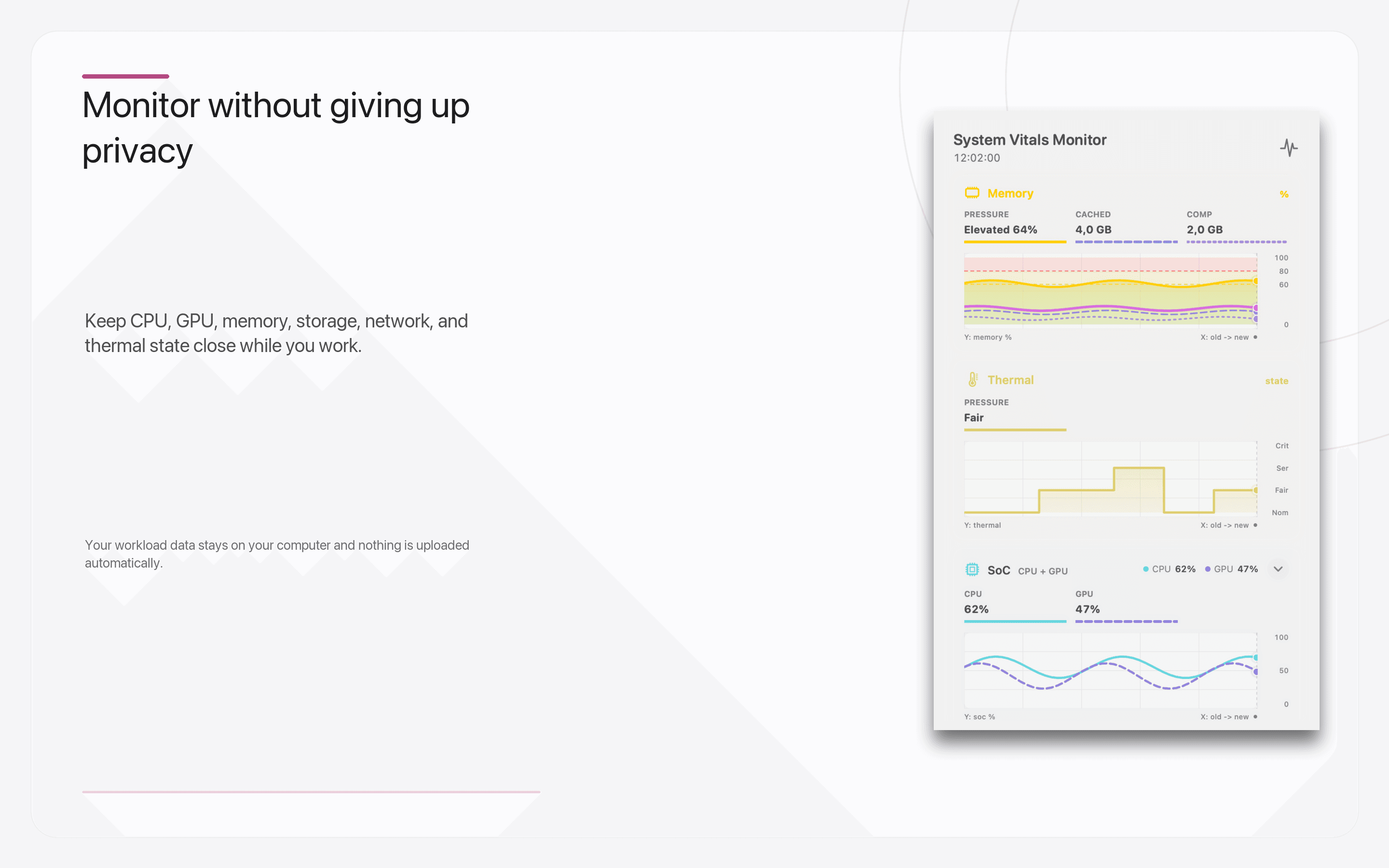 Monitor without giving up privacy

Keep CPU, GPU, memory, storage, network, and thermal state close while you work.

Your workload data stays on your computer and nothing is uploaded automatically.

System Vitals Monitor
12:02:00

Memory
%

PRESSURE
Elevated 64%

CACHED
4,0 GB

COMP
2,0 GB

100
80
60
0

Y: memory %
X: old -> new

Thermal
state

PRESSURE
Fair

Crit
Ser
Fair
Nom

Y: thermal
X: old -> new

SoC CPU + GPU
CPU 62% GPU 47%

CPU
62%

GPU
47%

100
50
0

Y: soc %
X: old -> new